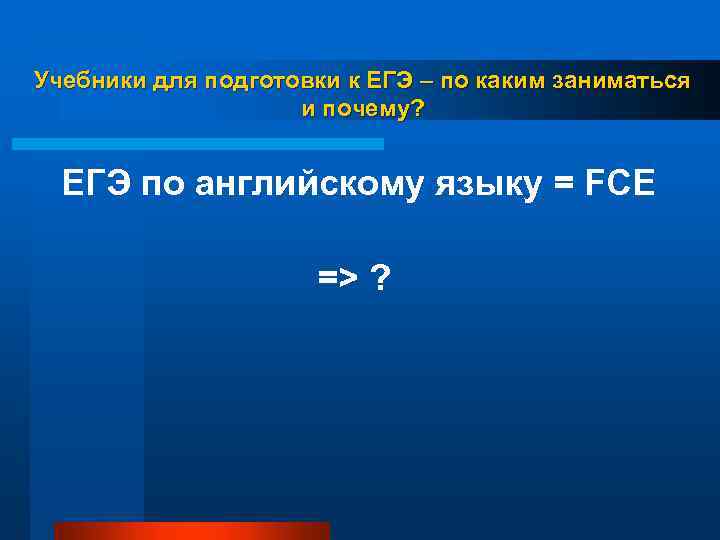 Учебники для подготовки к ЕГЭ – по каким заниматься и почему?

ЕГЭ по английскому языку = FCE

=> ?